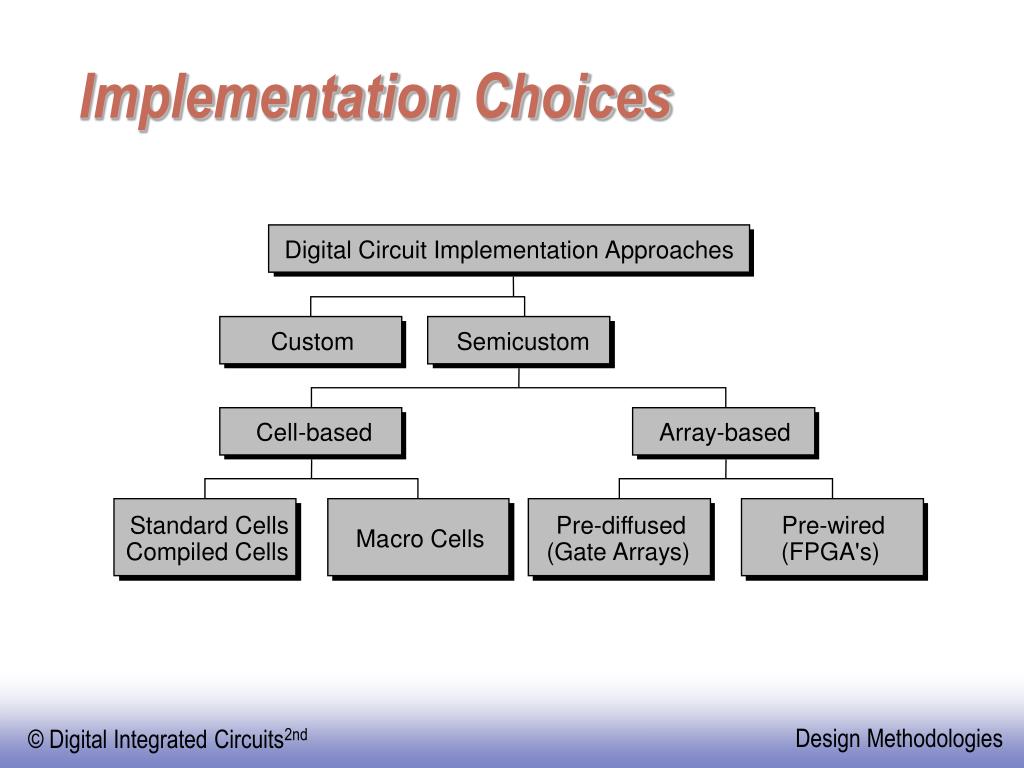 Implementation Choices

Digital Circuit Implementation Approaches

Custom

Semicustom

Cell-based

Array-based

Standard Cells
Compiled Cells

Macro Cells

Pre-diffused
(Gate Arrays)

Pre-wired
(FPGA's)

© Digital Integrated Circuits$^{2nd}$

Design Methodologies